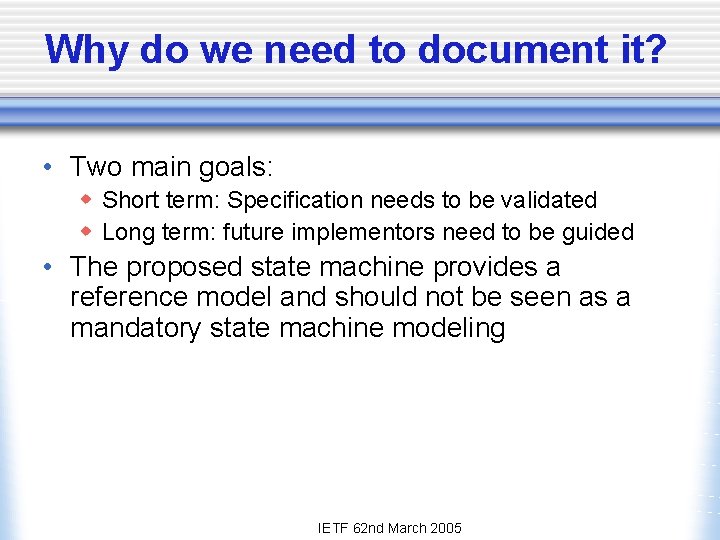 Why do we need to document it?

• Two main goals:
  ◆ Short term: Specification needs to be validated
  ◆ Long term: future implementors need to be guided
• The proposed state machine provides a reference model and should not be seen as a mandatory state machine modeling

IETF 62nd March 2005